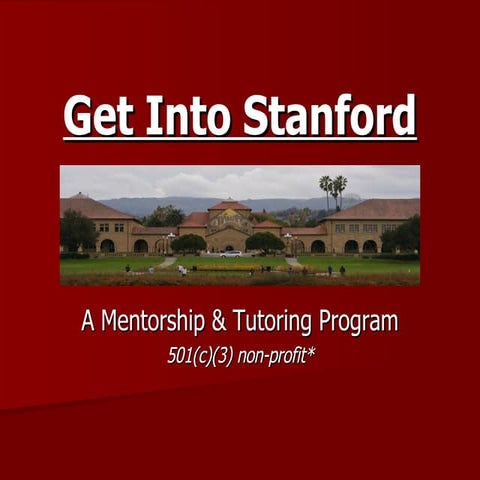 Get Into Stanford

A Mentorship & Tutoring Program

501(c)(3) non-profit*